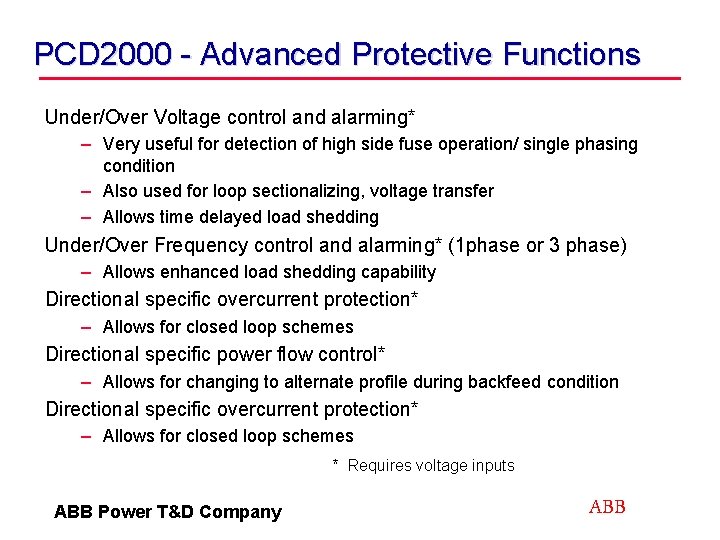 PCD2000 - Advanced Protective Functions

Under/Over Voltage control and alarming*

– Very useful for detection of high side fuse operation/ single phasing condition

– Also used for loop sectionalizing, voltage transfer

– Allows time delayed load shedding

Under/Over Frequency control and alarming* (1phase or 3 phase)

– Allows enhanced load shedding capability

Directional specific overcurrent protection*

– Allows for closed loop schemes

Directional specific power flow control*

– Allows for changing to alternate profile during backfeed condition

Directional specific overcurrent protection*

– Allows for closed loop schemes

* Requires voltage inputs

ABB Power T&D Company

ABB